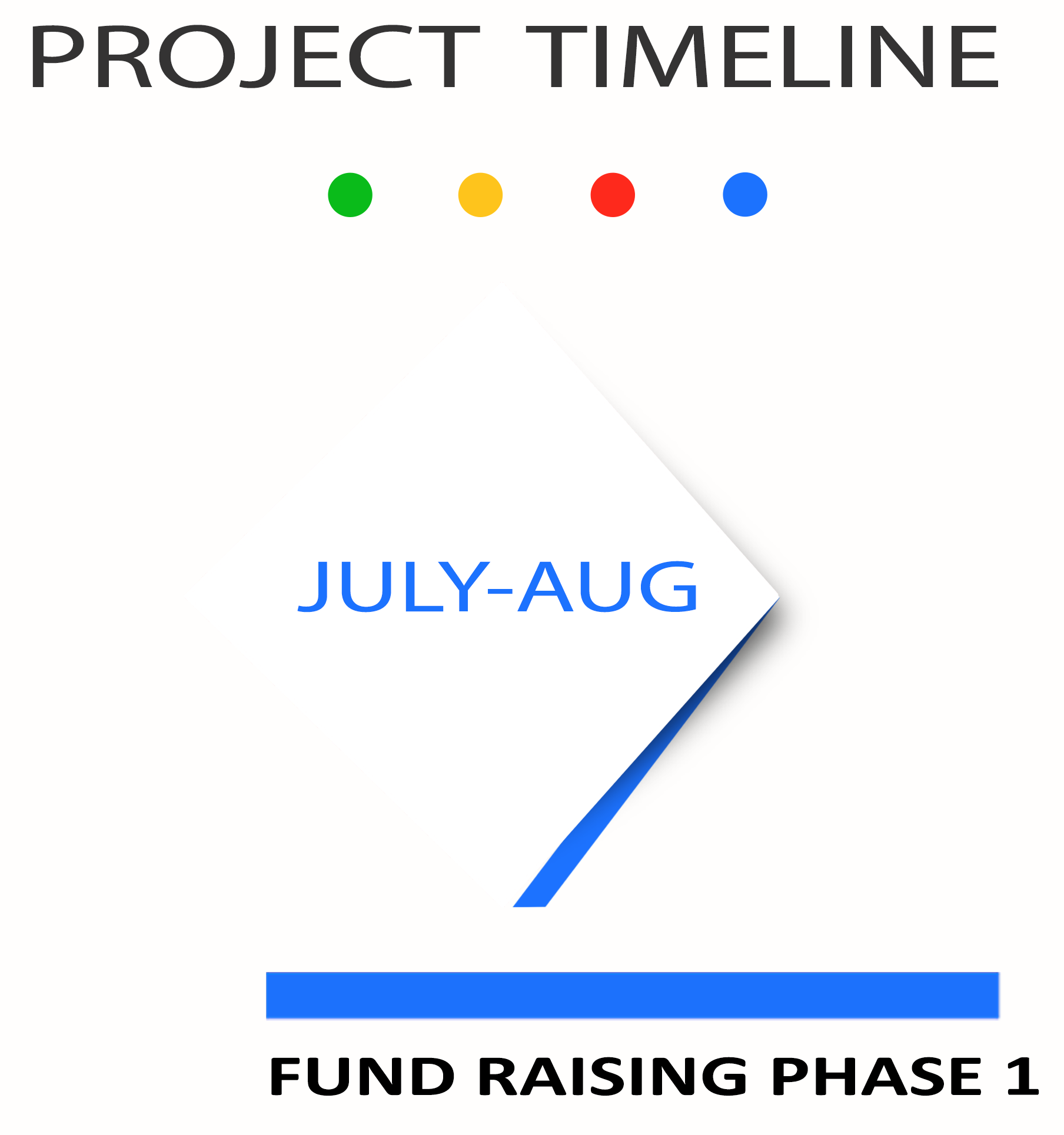 PROJECT TIMELINE

JULY-AUG

FUND RAISING PHASE 1